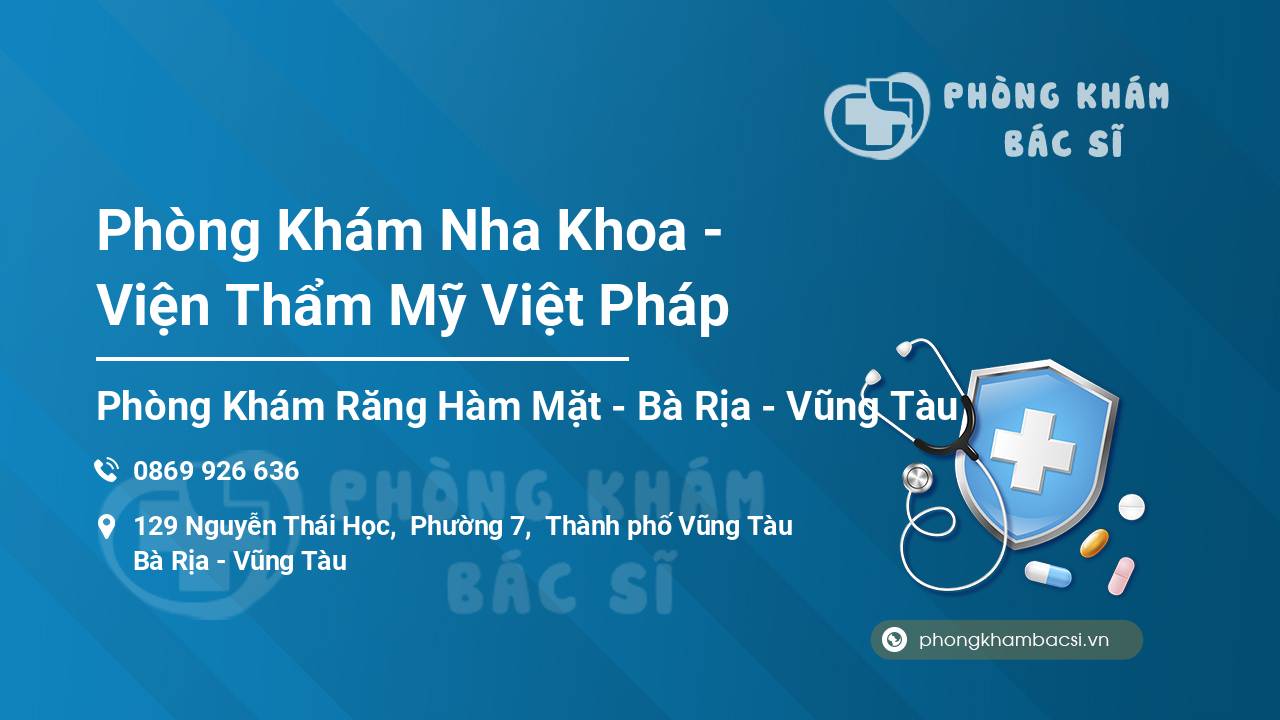 PHÒNG KHÁM
BÁC SĨ

Phòng Khám Nha Khoa - Viện Thẩm Mỹ Việt Pháp

Phòng Khám Răng Hàm Mặt - Bà Rịa - Vũng Tàu

0869 926 636

129 Nguyễn Thái Học, Phường 7, Thành phố Vũng Tàu
Bà Rịa - Vũng Tàu

PHÒNG KHÁM
BÁC SĨ

phongkhambacsi.vn